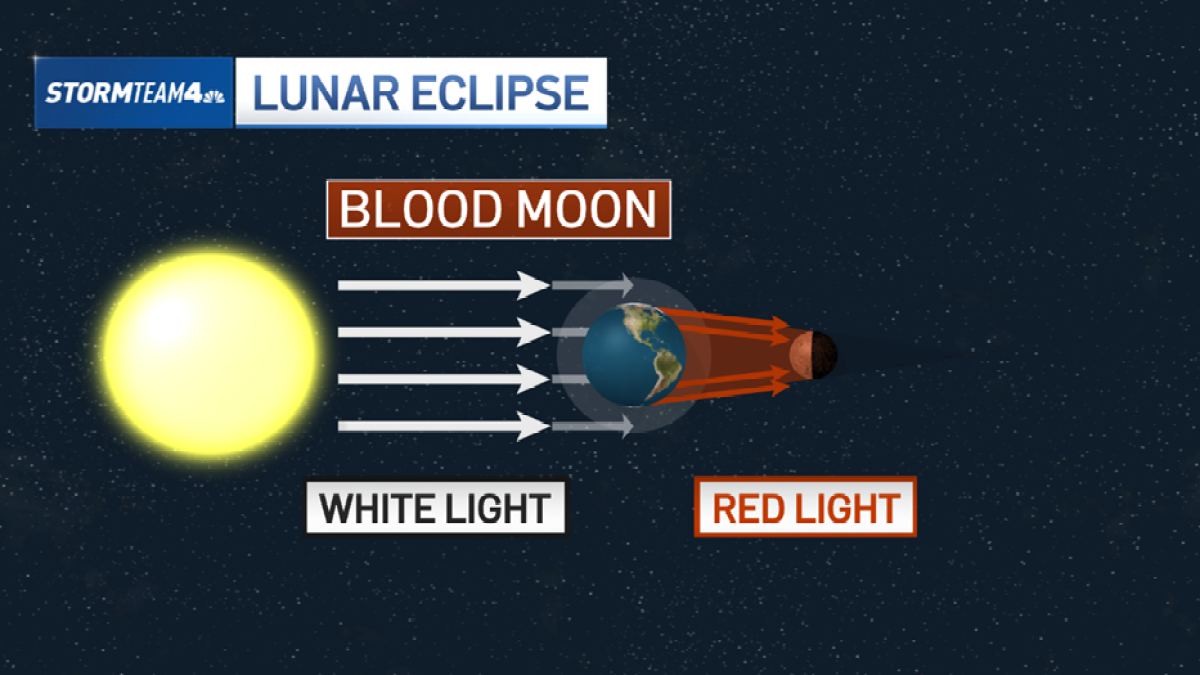 STORMTEAM4

LUNAR ECLIPSE

BLOOD MOON

WHITE LIGHT

RED LIGHT